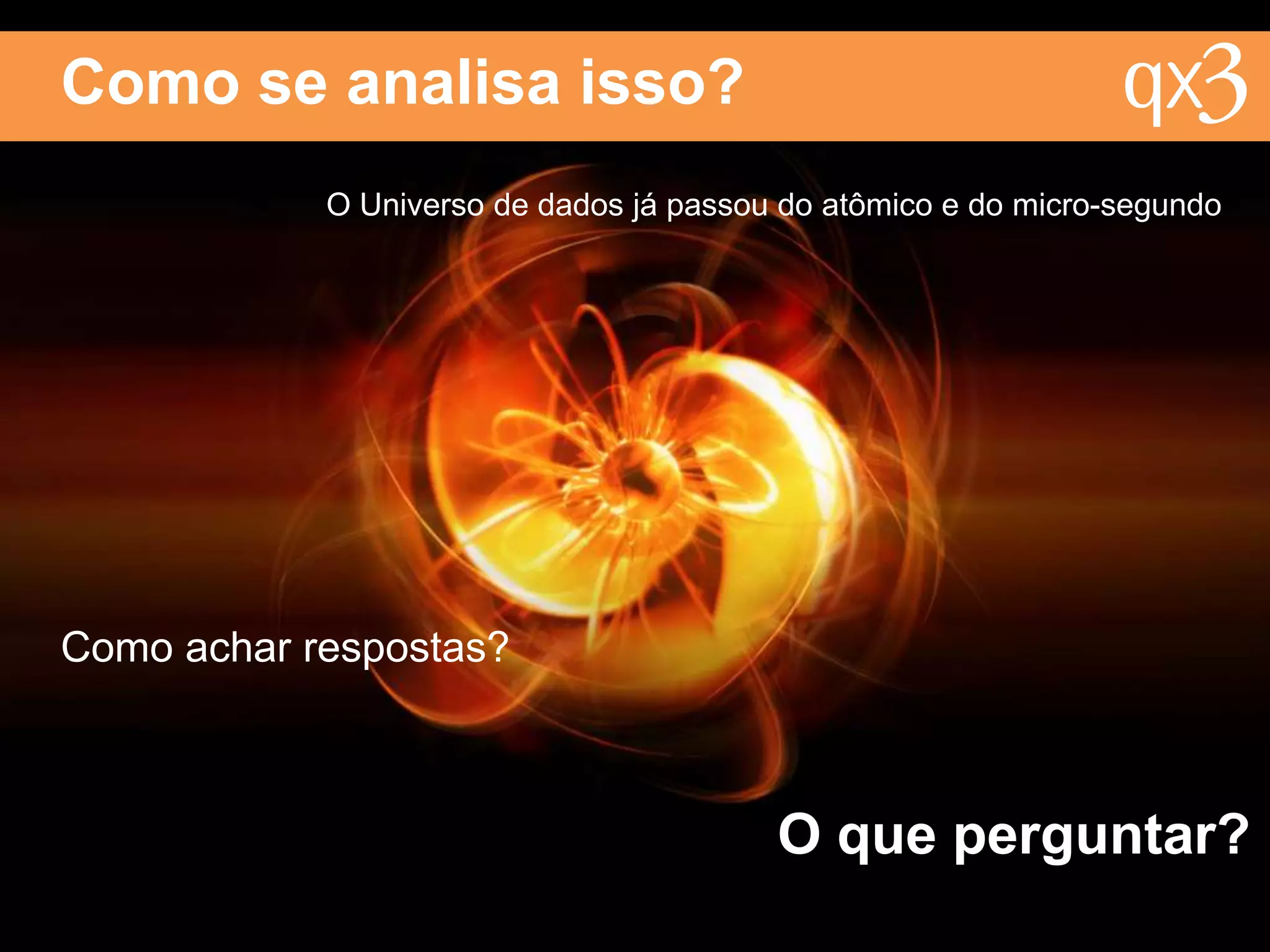 Como se analisa isso?

qx3

O Universo de dados já passou do atômico e do micro-segundo

Como achar respostas?

O que perguntar?